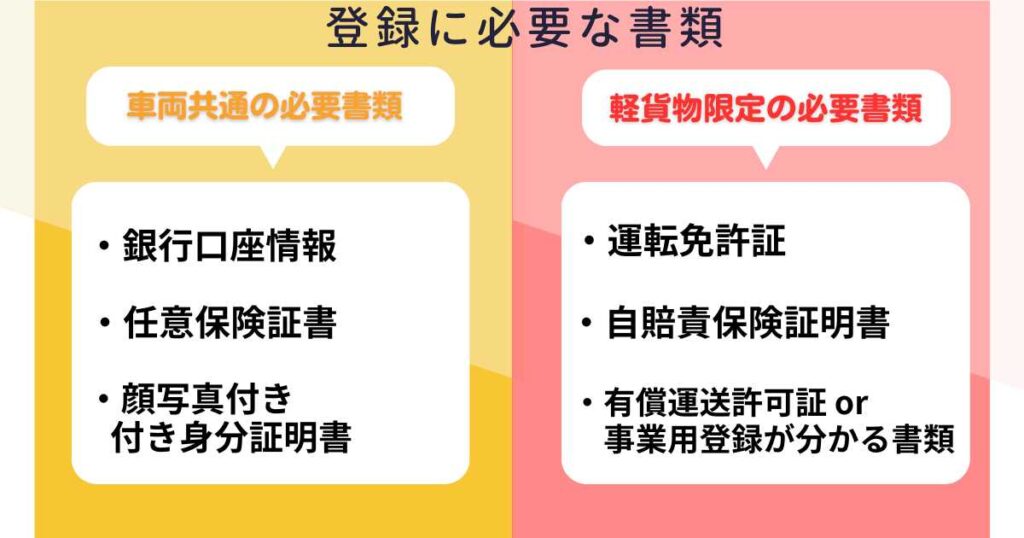 登録に必要な書類

車両共通の必要書類

・銀行口座情報

・任意保険証書

・顔写真付き
付き身分証明書

軽貨物限定の必要書類

・運転免許証

・自賠責保険証明書

・有償運送許可証 or
事業用登録が分かる書類